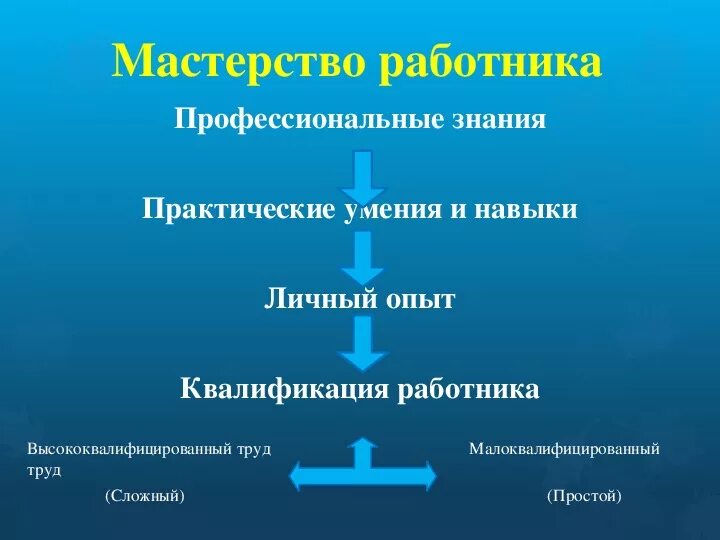 Мастерство работника

Профессиональные знания

Практические умения и навыки

Личный опыт

Квалификация работника

Высококвалифицированный труд

Малоквалифицированный труд

(Сложный)

(Простой)